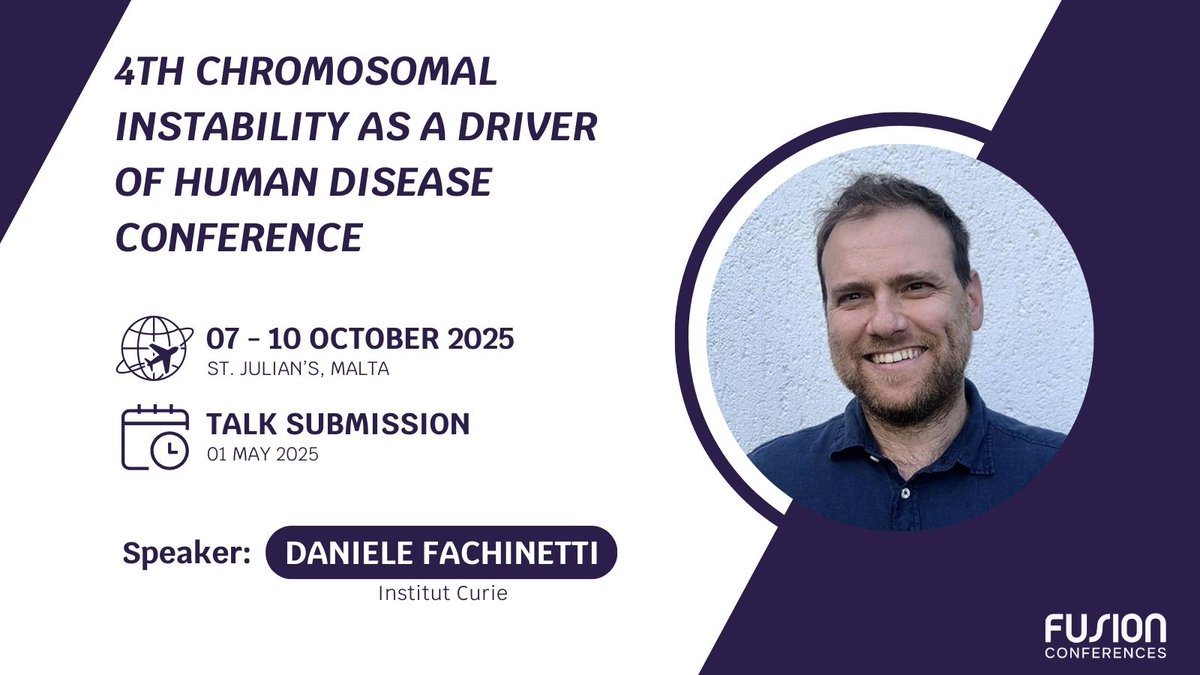 4TH CHROMOSOMAL INSTABILITY AS A DRIVER OF HUMAN DISEASE CONFERENCE

07 - 10 OCTOBER 2025
ST. JULIAN'S, MALTA

TALK SUBMISSION
01 MAY 2025

Speaker: DANIELE FACHINETTI
Institut Curie

FUSION
CONFERENCES